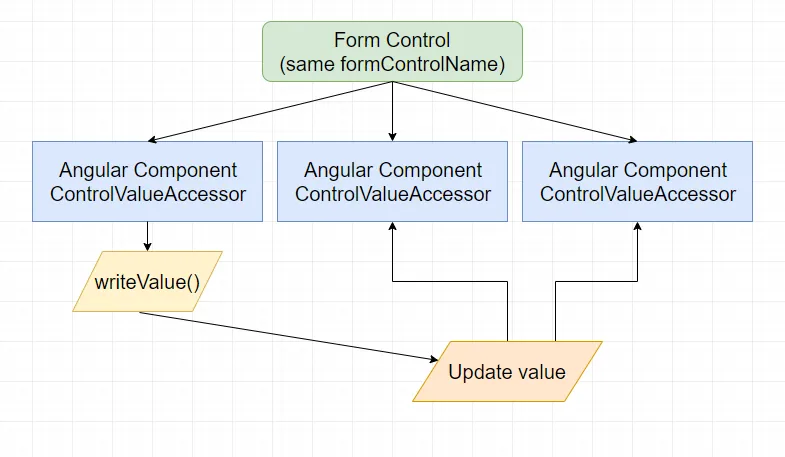 Form Control
(same formControlName)

Angular Component
ControlValueAccessor

Angular Component
ControlValueAccessor

Angular Component
ControlValueAccessor

writeValue()

Update value